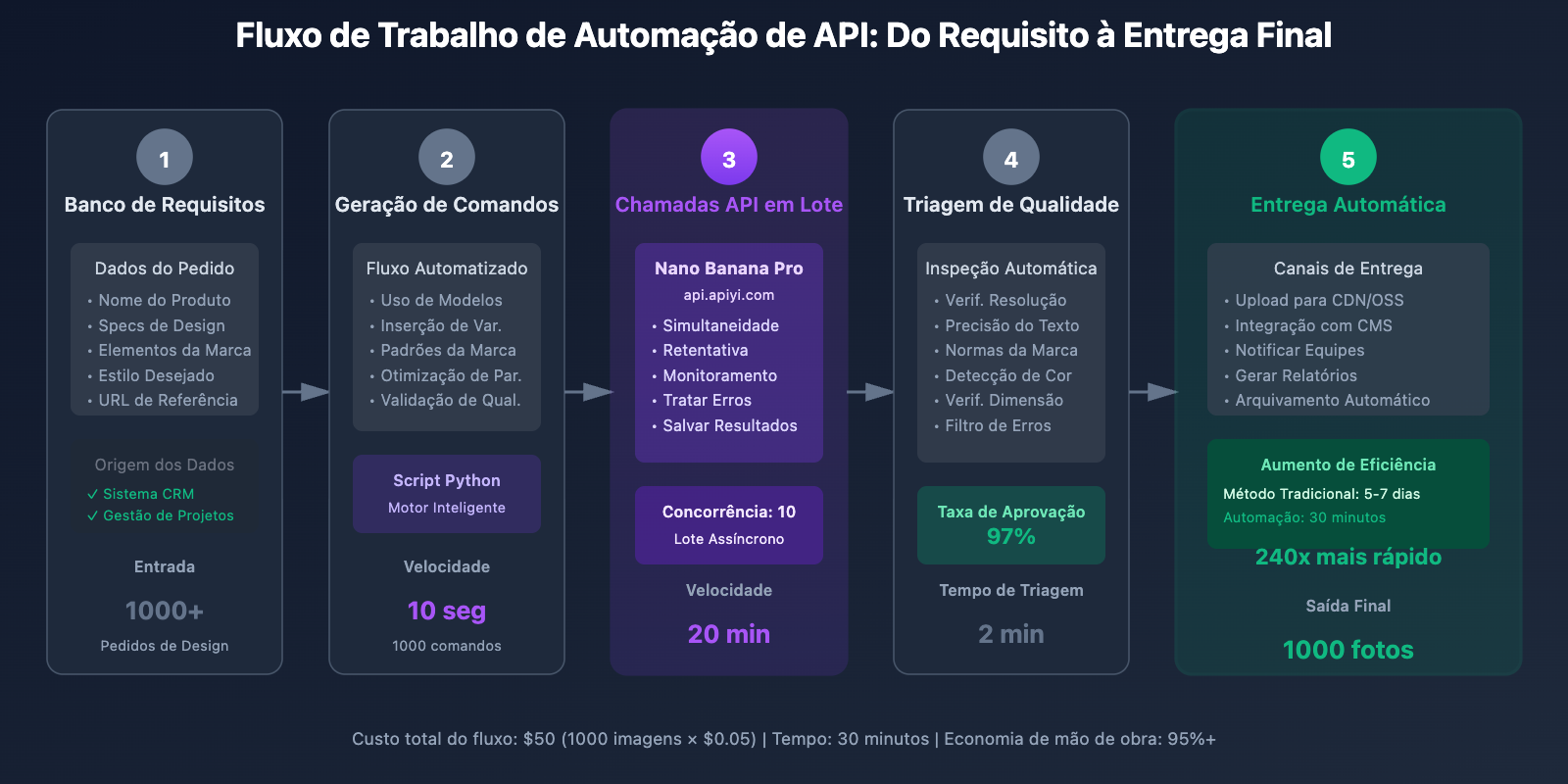 Fluxo de Trabalho de Automação de API: Do Requisito à Entrega Final

1
Banco de Requisitos

Dados do Pedido
• Nome do Produto
• Specs de Design
• Elementos da Marca
• Estilo Desejado
• URL de Referência

Origem dos Dados
✓ Sistema CRM
✓ Gestão de Projetos

Entrada
1000+
Pedidos de Design

2
Geração de Comandos

Fluxo Automatizado
• Uso de Modelos
• Inserção de Var.
• Padrões da Marca
• Otimização de Par.
• Validação de Qual.

Script Python
Motor Inteligente

Velocidade
10 seg
1000 comandos

3
Chamadas API em Lote

Nano Banana Pro
api.apiyi.com
• Simultaneidade
• Retentativa
• Monitoramento
• Tratar Erros
• Salvar Resultados

Concorrência: 10
Lote Assíncrono

Velocidade
20 min

4
Triagem de Qualidade

Inspeção Automática
• Verif. Resolução
• Precisão do Texto
• Normas da Marca
• Detecção de Cor
• Verif. Dimensão
• Filtro de Erros

Taxa de Aprovação
97%

Tempo de Triagem
2 min

5
Entrega Automática

Canais de Entrega
• Upload para CDN/OSS
• Integração com CMS
• Notificar Equipes
• Gerar Relatórios
• Arquivamento Automático

Aumento de Eficiência
Método Tradicional: 5-7 dias
Automação: 30 minutos
240x mais rápido

Saída Final
1000 fotos

Custo total do fluxo: $50 (1000 imagens × $0.05) | Tempo: 30 minutos | Economia de mão de obra: 95%+